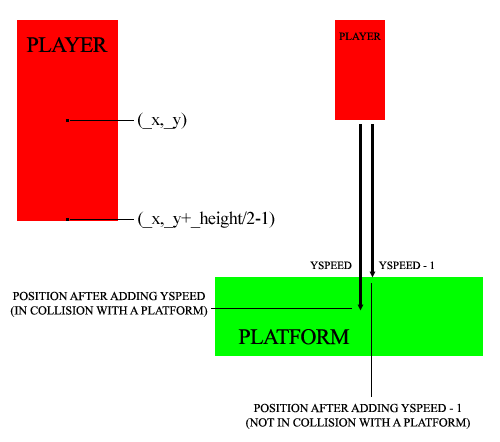 PLAYER

(_x,_y)

(_x,_y+_height/2-1)

PLAYER

YSPEED

YSPEED - 1

POSITION AFTER ADDING YSPEED
(IN COLLISION WITH A PLATFORM)

PLATFORM

POSITION AFTER ADDING YSPEED - 1
(NOT IN COLLISION WITH A PLATFORM)